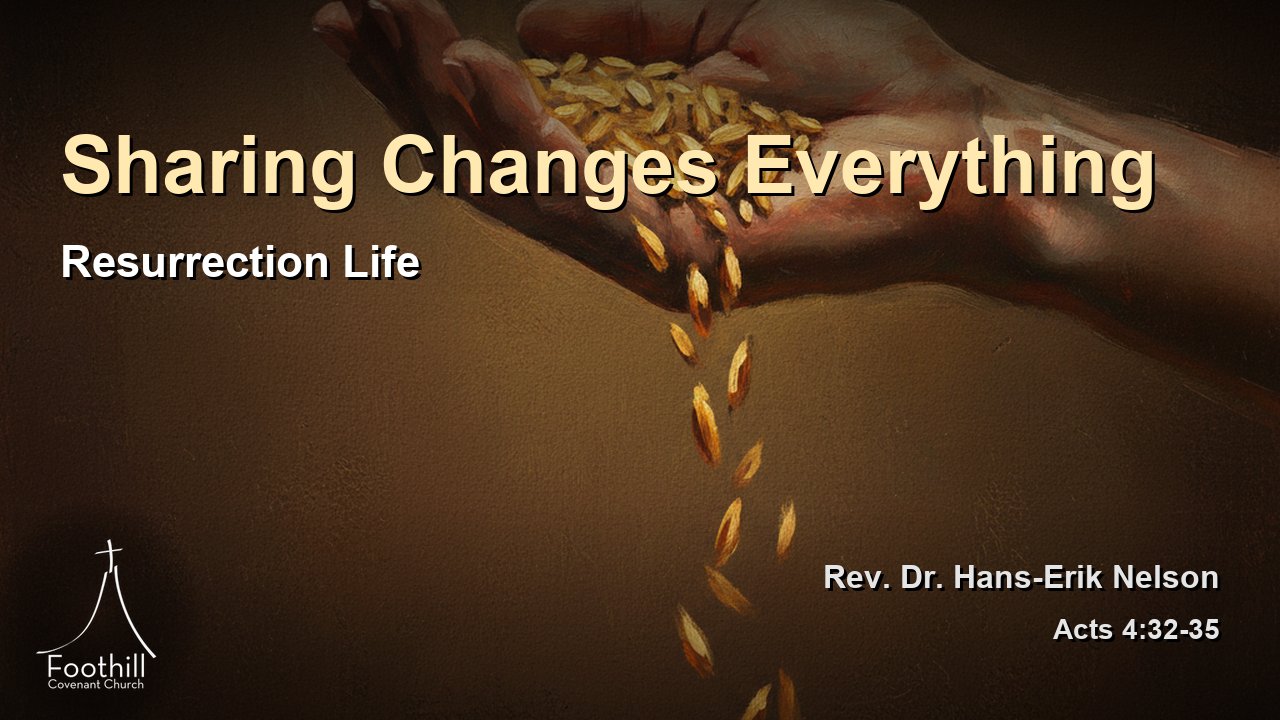 Sharing Changes Everything

Resurrection Life

Rev. Dr. Hans-Erik Nelson

Acts 4:32-35

Foothill
Covenant Church